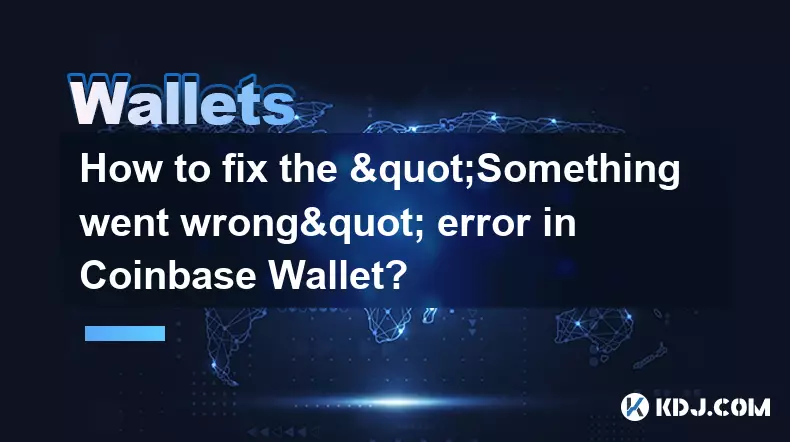 Wallets

How to fix the &quot;Something went wrong&quot; error in Coinbase Wallet?

KDJ.COM